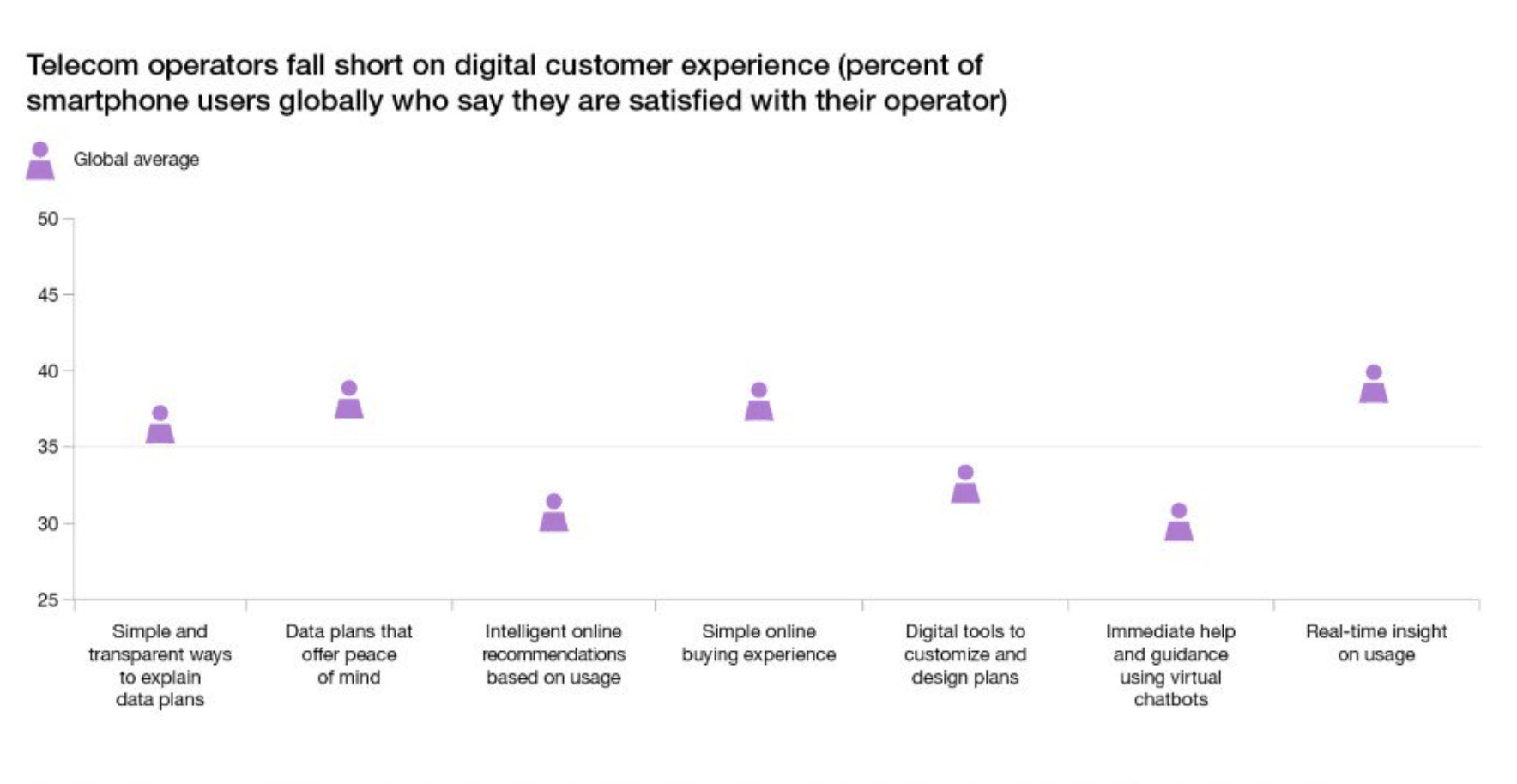 Telecom operators fall short on digital customer experience (percent of smartphone users globally who say they are satisfied with their operator)

Global average

50
45
40
35
30
25

Simple and transparent ways to explain data plans

Data plans that offer peace of mind

Intelligent online recommendations based on usage

Simple online buying experience

Digital tools to customize and design plans

Immediate help and guidance using virtual chatbots

Real-time insight on usage